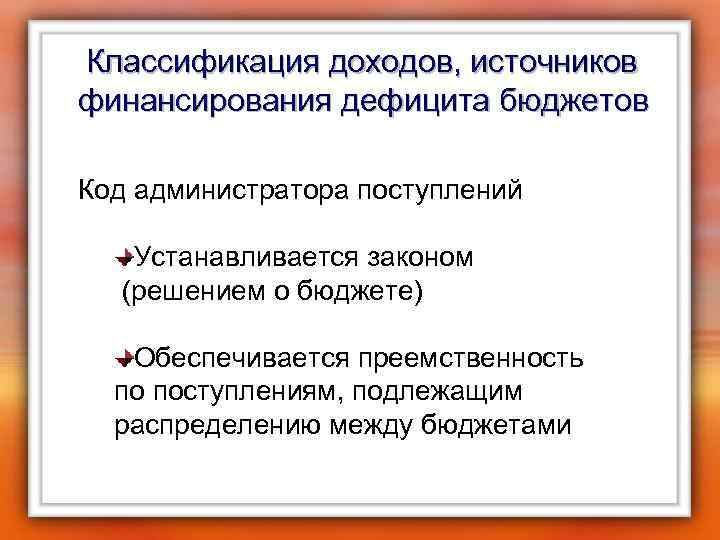 Классификация доходов, источников финансирования дефицита бюджетов

Код администратора поступлений

Устанавливается законом (решением о бюджете)

Обеспечивается преемственность по поступлениям, подлежащим распределению между бюджетами